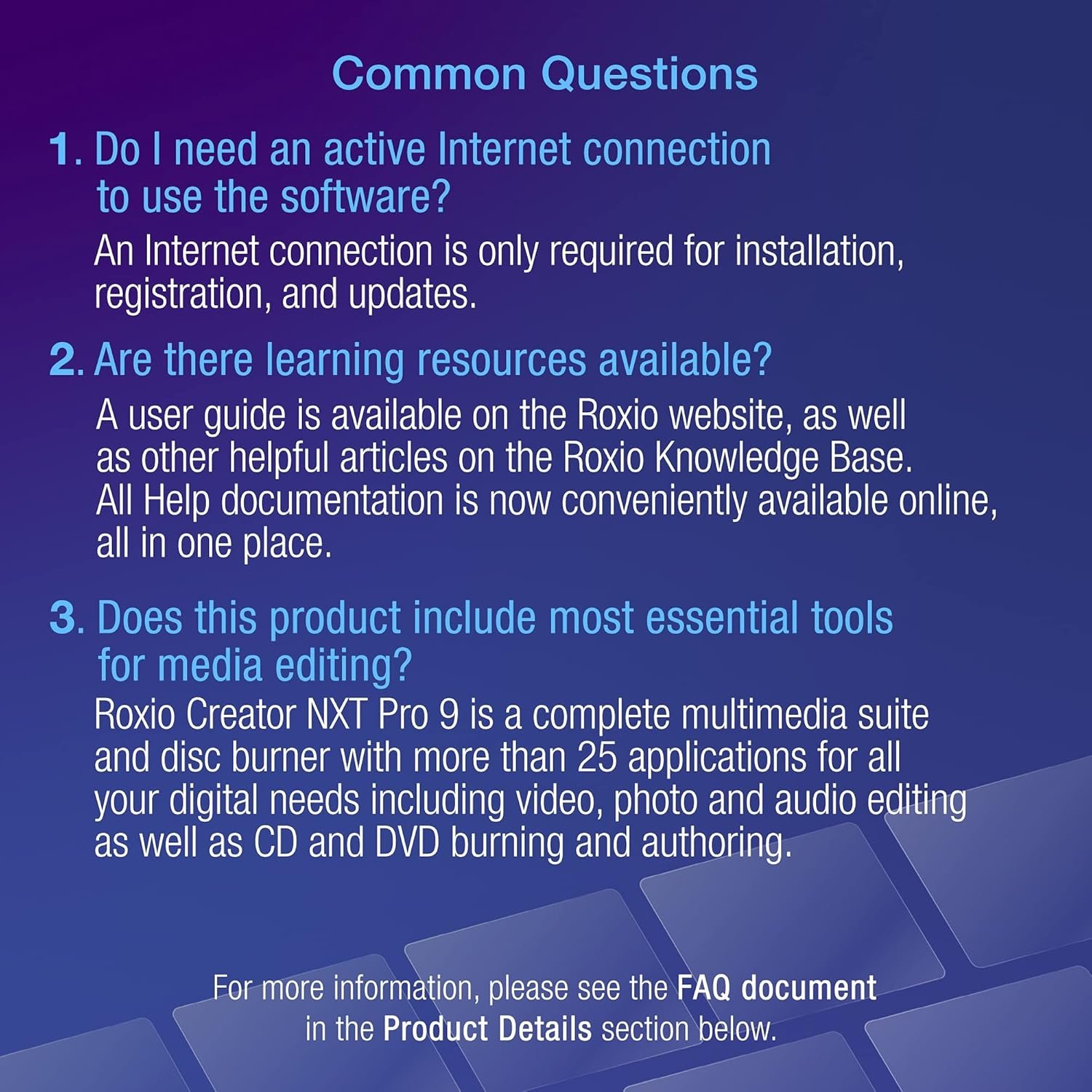 Common Questions

1. Do I need an active Internet connection to use the software?

An Internet connection is only required for installation, registration, and updates.

2. Are there learning resources available?

A user guide is available on the Roxio website, as well as other helpful articles on the Roxio Knowledge Base. All Help documentation is now conveniently available online, all in one place.

3. Does this product include most essential tools for media editing?

Roxio Creator NXT Pro 9 is a complete multimedia suite and disc burner with more than 25 applications for all your digital needs including video, photo and audio editing as well as CD and DVD burning and authoring.

For more information, please see the FAQ document in the Product Details section below.